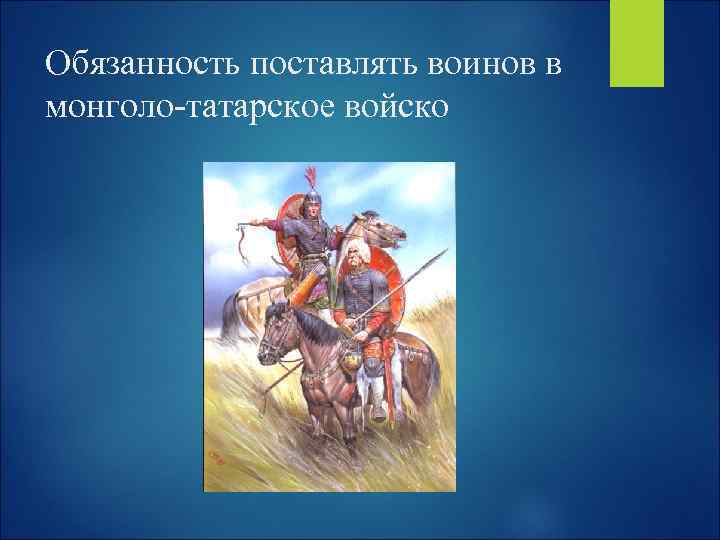 Обязанность поставлять воинов в монголо-татарское войско